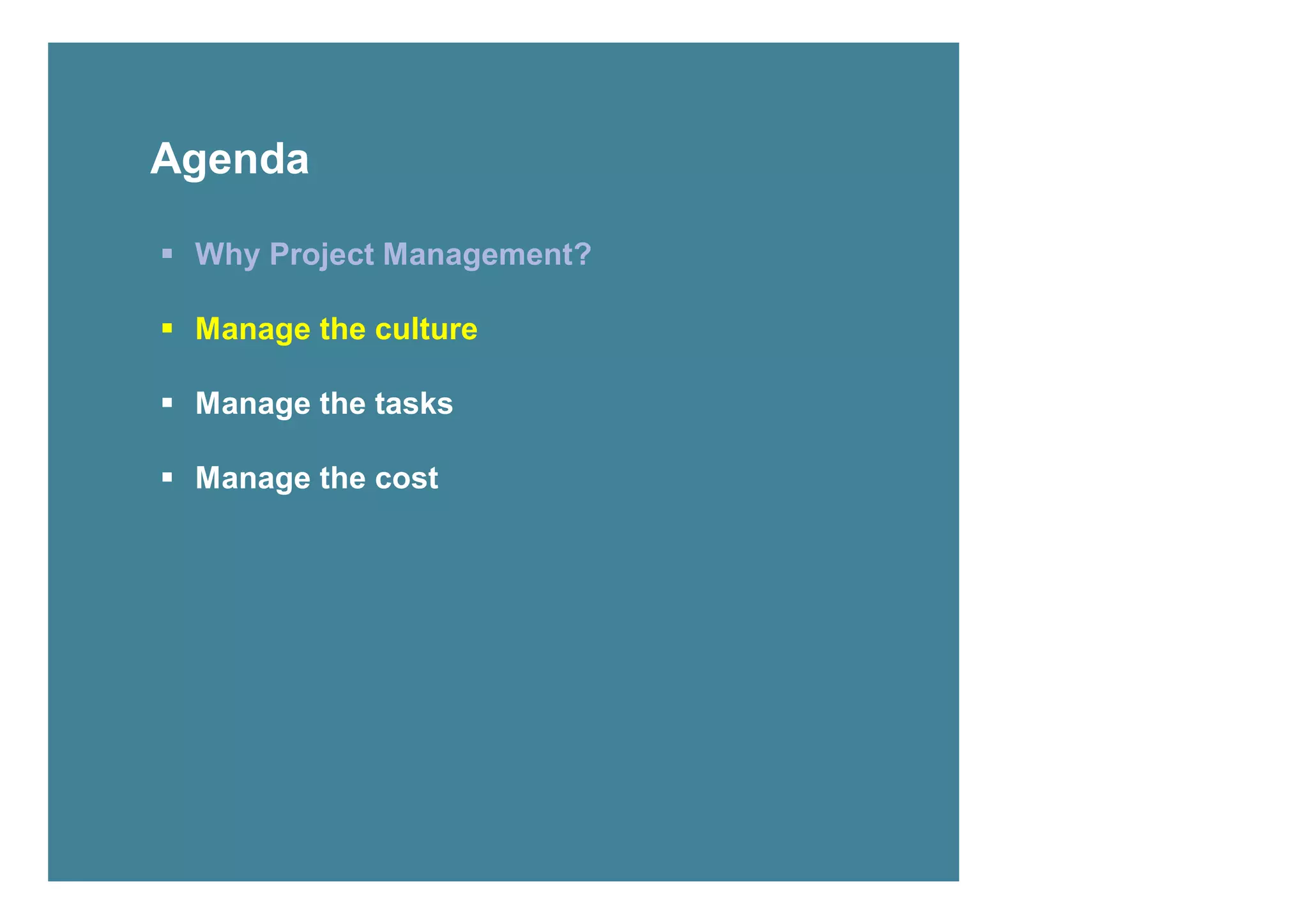 Agenda

▪ Why Project Management?

▪ Manage the culture

▪ Manage the tasks

▪ Manage the cost